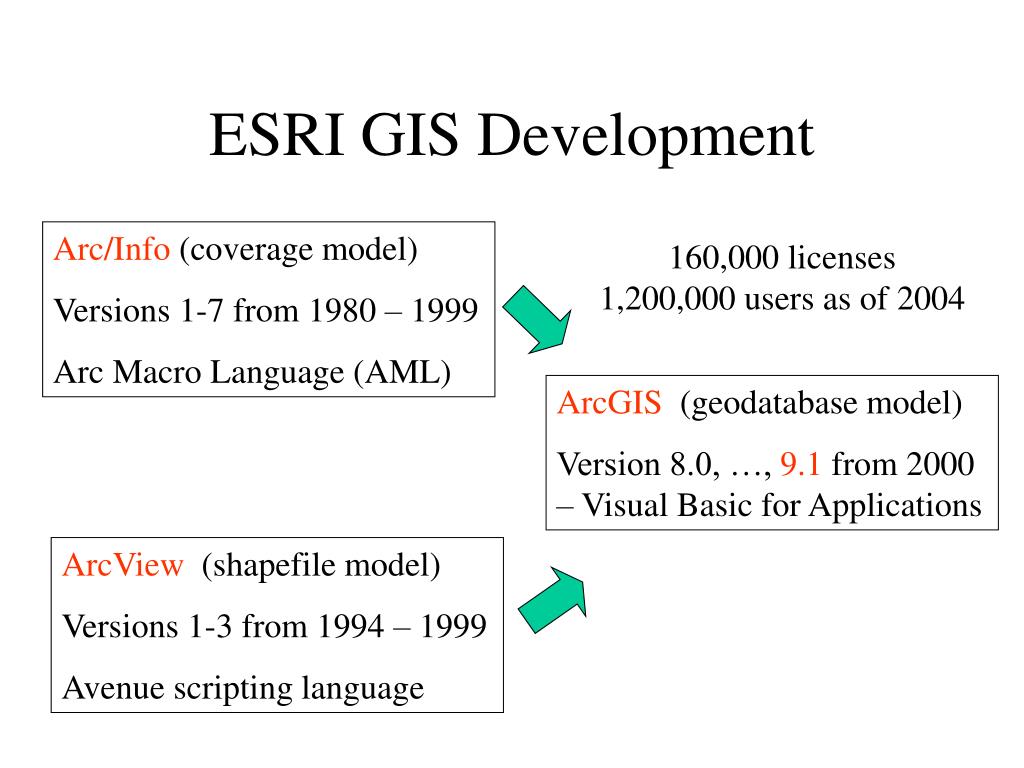 ESRI GIS Development

Arc/Info (coverage model)

Versions 1-7 from 1980 – 1999

Arc Macro Language (AML)

160,000 licenses
1,200,000 users as of 2004

ArcGIS (geodatabase model)

Version 8.0, …, 9.1 from 2000 – Visual Basic for Applications

ArcView (shapefile model)

Versions 1-3 from 1994 – 1999

Avenue scripting language